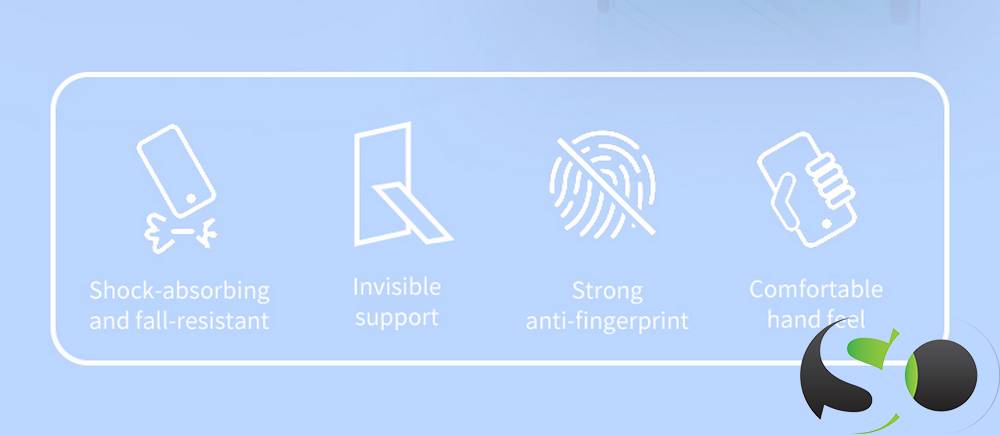 Shock-absorbing and fall-resistant

Invisible support

Strong anti-fingerprint

Comfortable hand feel